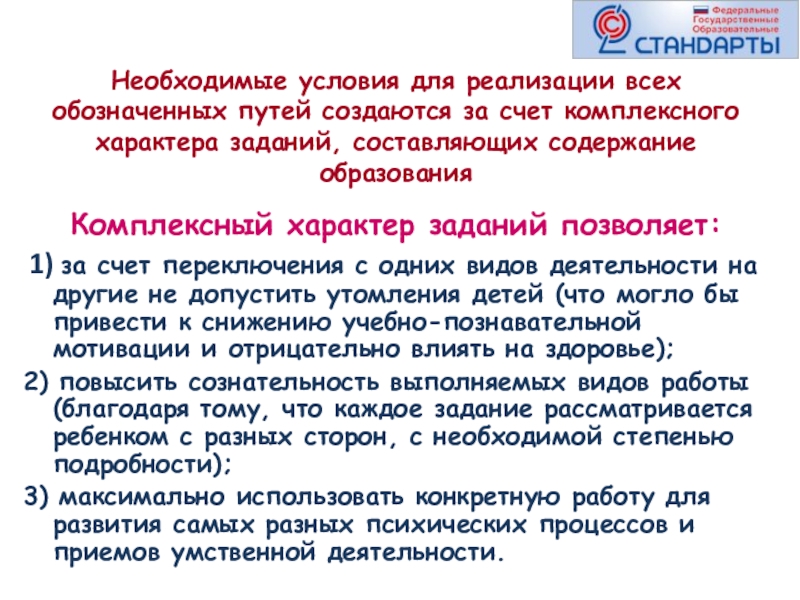 Федеральные
Государственные
Образовательные
СТАНДАРТЫ

Необходимые условия для реализации всех обозначенных путей создаются за счет комплексного характера заданий, составляющих содержание образования

Комплексный характер заданий позволяет:

1) за счет переключения с одних видов деятельности на другие не допустить утомления детей (что могло бы привести к снижению учебно-познавательной мотивации и отрицательно влиять на здоровье);

2) повысить сознательность выполняемых видов работы (благодаря тому, что каждое задание рассматривается ребенком с разных сторон, с необходимой степенью подробности);

3) максимально использовать конкретную работу для развития самых разных психических процессов и приемов умственной деятельности.